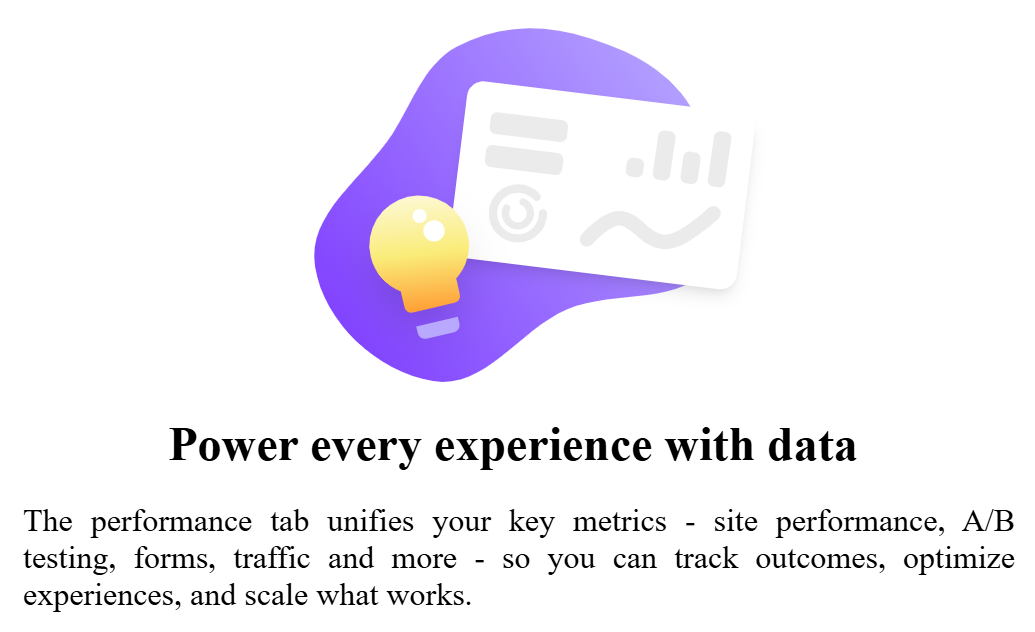 Power every experience with data

The performance tab unifies your key metrics - site performance, A/B testing, forms, traffic and more - so you can track outcomes, optimize experiences, and scale what works.